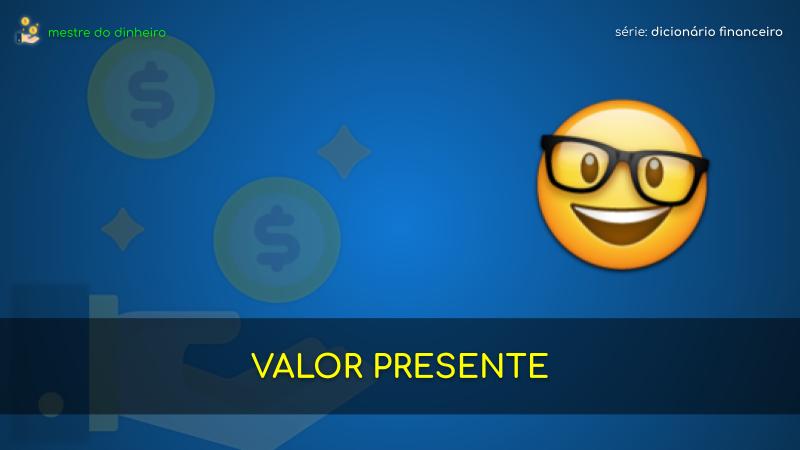 mestre do dinheiro

série: dicionário financeiro

VALOR PRESENTE